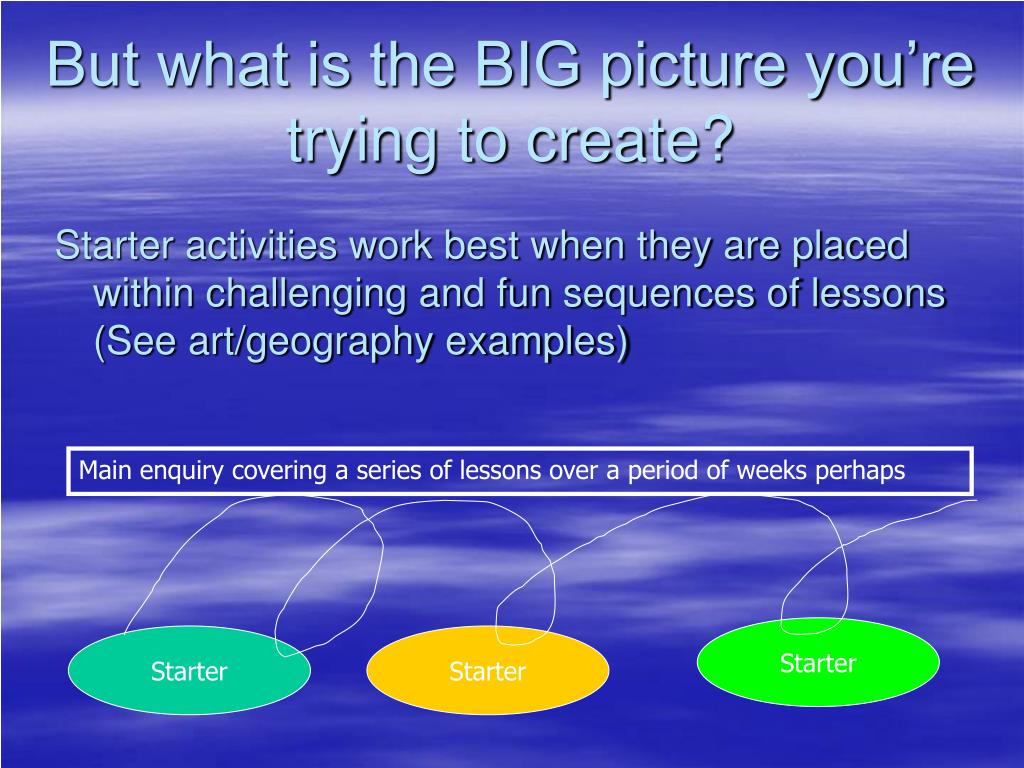 But what is the BIG picture you're trying to create?

Starter activities work best when they are placed within challenging and fun sequences of lessons (See art/geography examples)

Main enquiry covering a series of lessons over a period of weeks perhaps

Starter

Starter

Starter